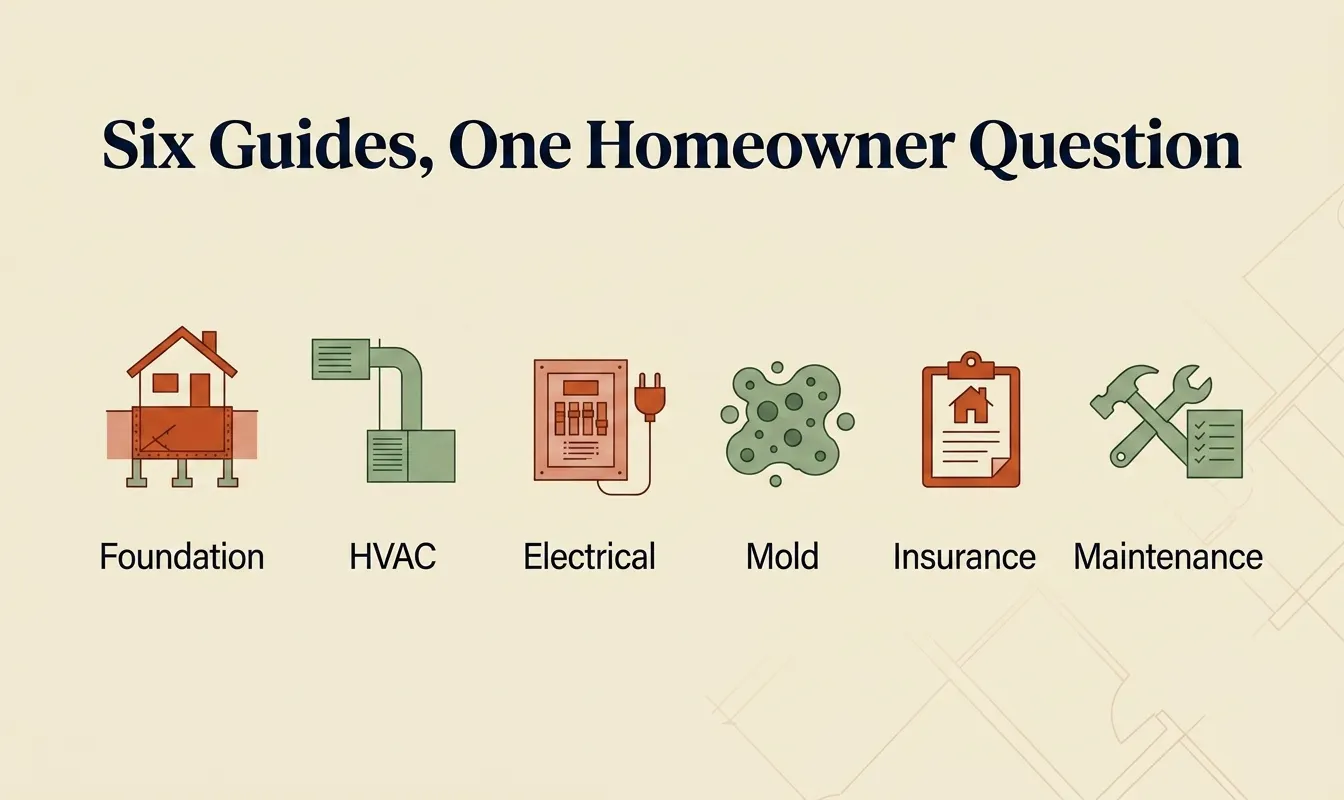 Six Guides, One Homeowner Question

Foundation

HVAC

Electrical

Mold

Insurance

Maintenance